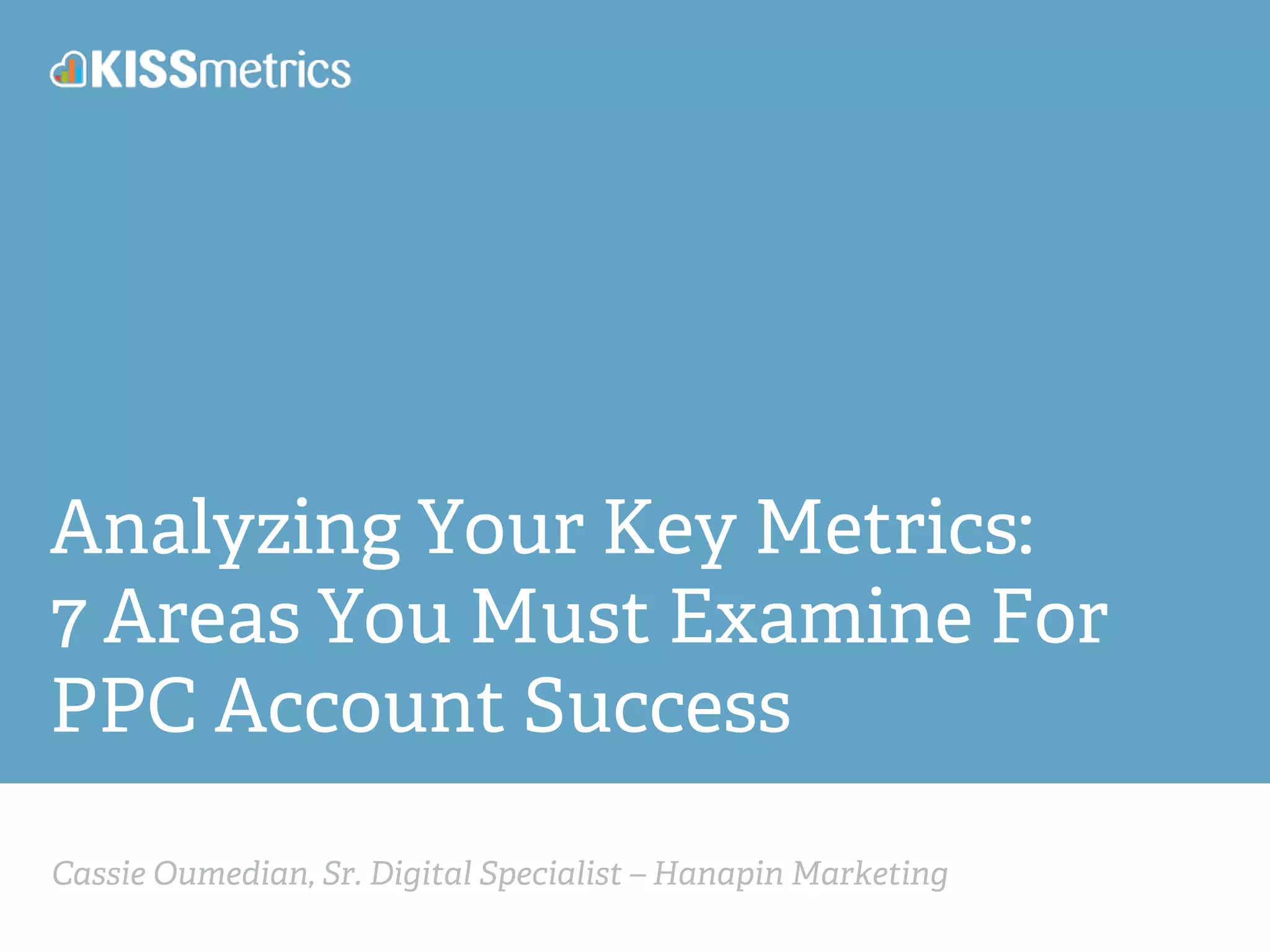 KISSmetrics

Analyzing Your Key Metrics: 7 Areas You Must Examine For PPC Account Success

Cassie Oumedian, Sr. Digital Specialist – Hanapin Marketing